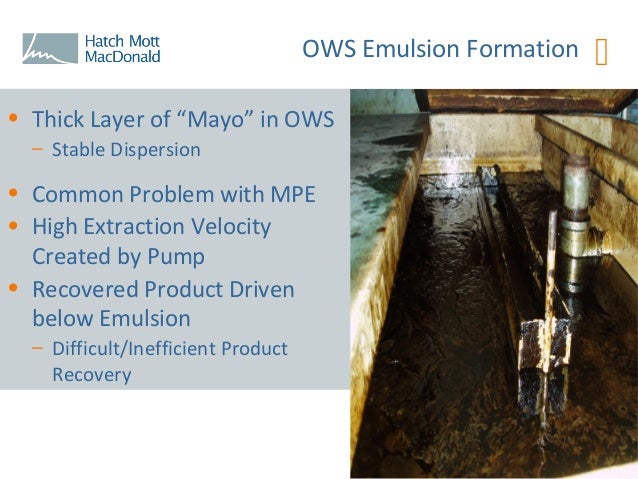 Hatch Mott MacDonald

OWS Emulsion Formation

• Thick Layer of “Mayo” in OWS
– Stable Dispersion

• Common Problem with MPE
• High Extraction Velocity Created by Pump
• Recovered Product Driven below Emulsion
– Difficult/Inefficient Product Recovery